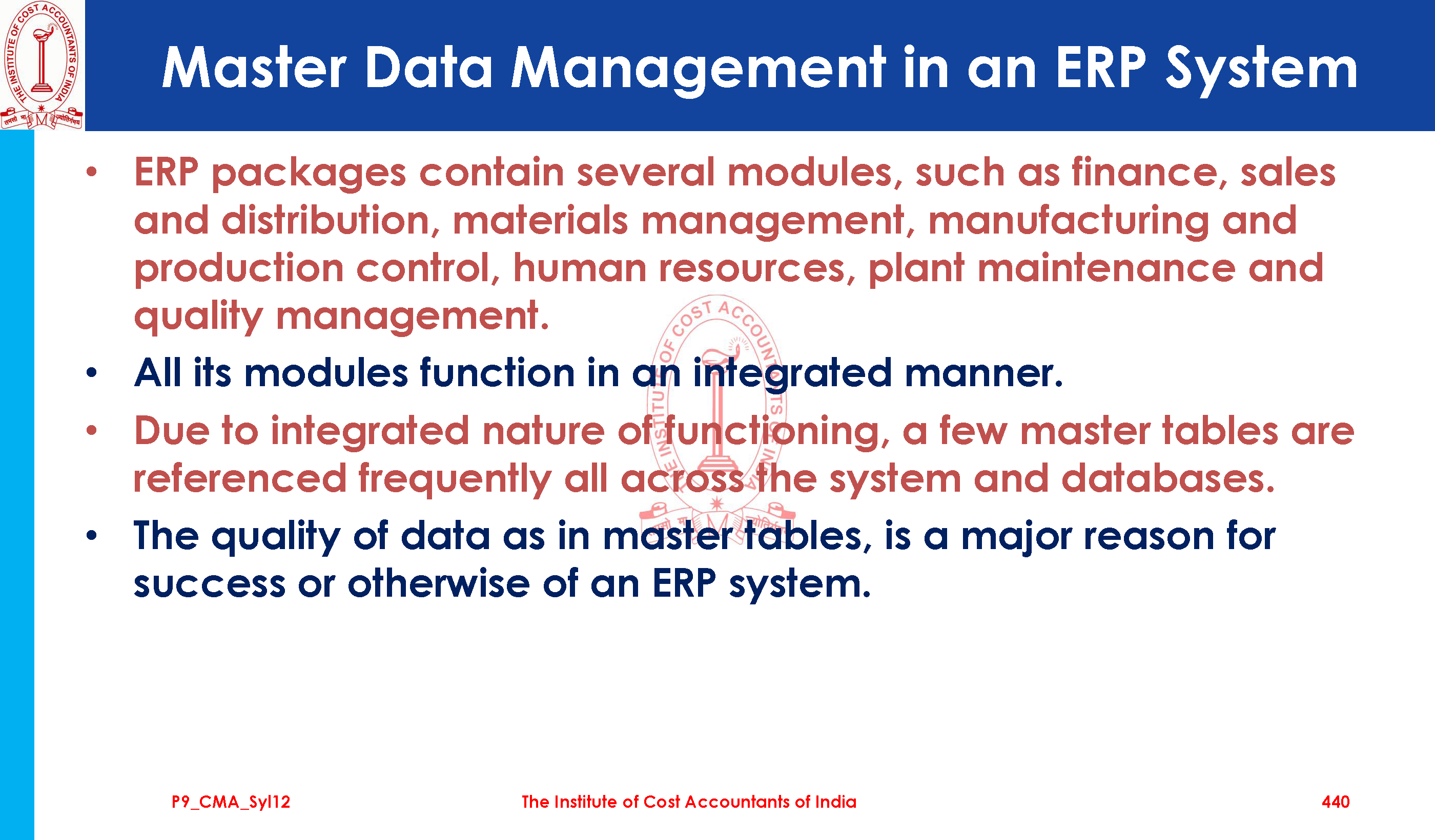 THE INSTITUTE OF COST ACCOUNTANTS OF INDIA

Master Data Management in an ERP System

• ERP packages contain several modules, such as finance, sales and distribution, materials management, manufacturing and production control, human resources, plant maintenance and quality management.
• All its modules function in an integrated manner.
• Due to integrated nature of functioning, a few master tables are referenced frequently all across the system and databases.
• The quality of data as in master tables, is a major reason for success or otherwise of an ERP system.

P9_CMA_Syl12 The Institute of Cost Accountants of India 440